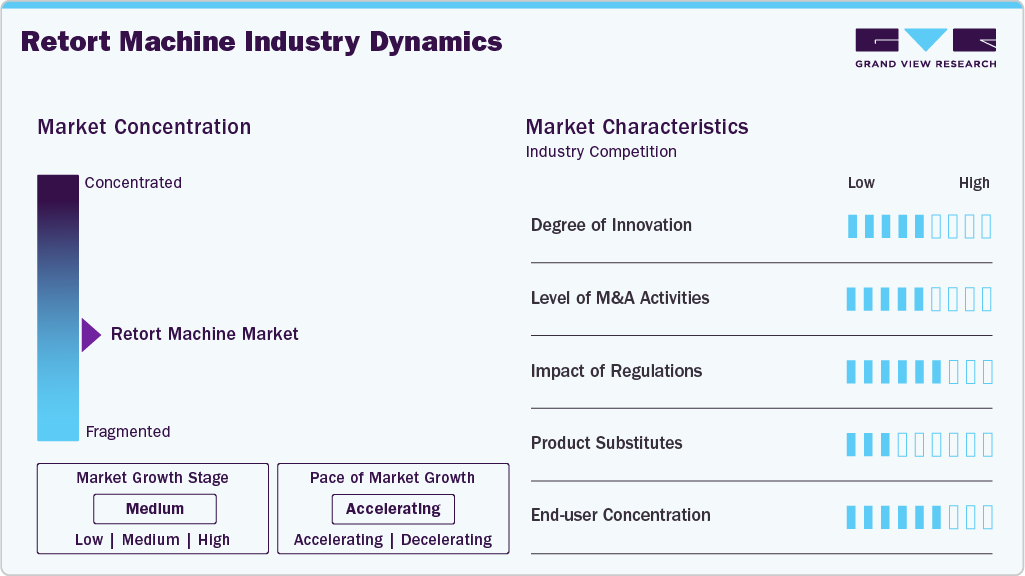 Retort Machine Industry Dynamics

GRAND VIEW RESEARCH

Market Concentration

Concentrated

Retort Machine Market

Fragmented

Market Growth Stage

Medium

Low | Medium | High

Pace of Market Growth

Accelerating

Accelerating | Decelerating

Market Characteristics

Industry Competition

Low High

Degree of Innovation

Level of M&A Activities

Impact of Regulations

Product Substitutes

End-user Concentration